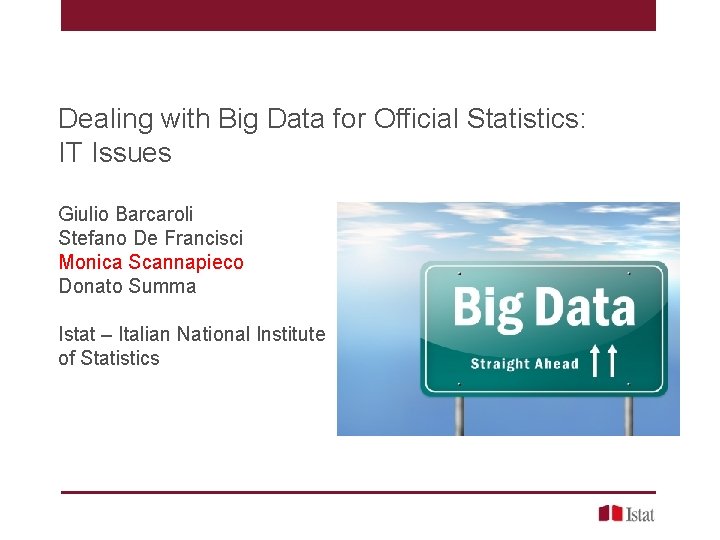 Dealing with Big Data for Official Statistics: IT Issues

Giulio Barcaroli
Stefano De Francisci
Monica Scannapieco
Donato Summa

Istat – Italian National Institute of Statistics

Big Data
Straight Ahead

Istat